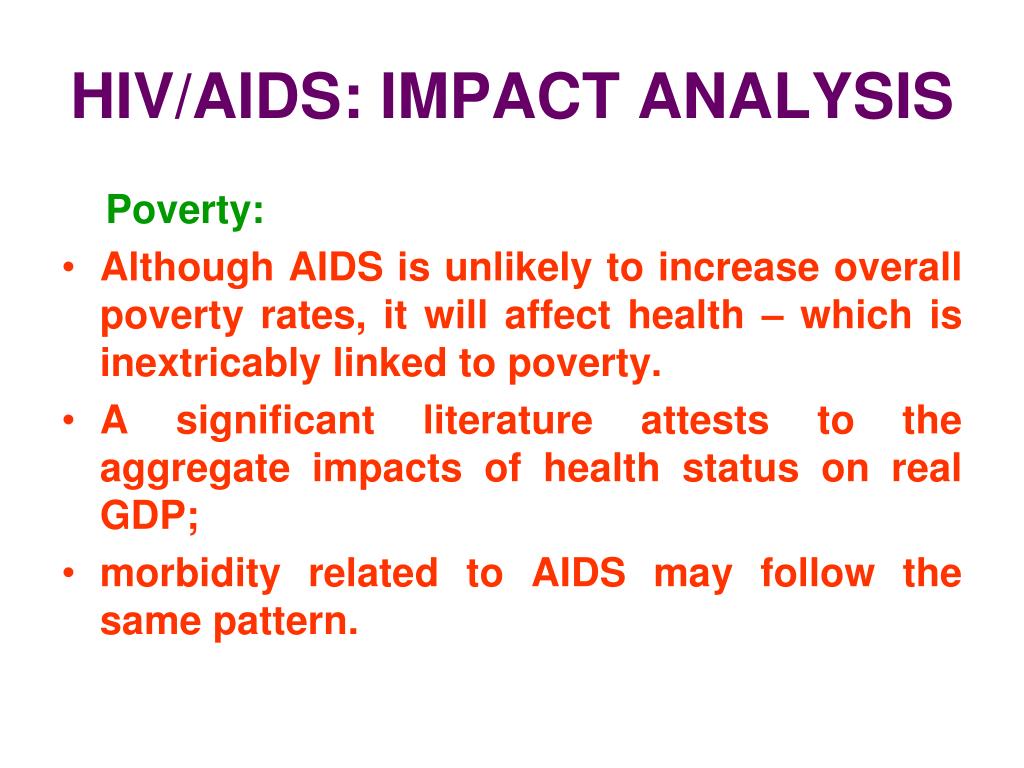 HIV/AIDS: IMPACT ANALYSIS

Poverty:

• Although AIDS is unlikely to increase overall poverty rates, it will affect health – which is inextricably linked to poverty.
• A significant literature attests to the aggregate impacts of health status on real GDP;
• morbidity related to AIDS may follow the same pattern.